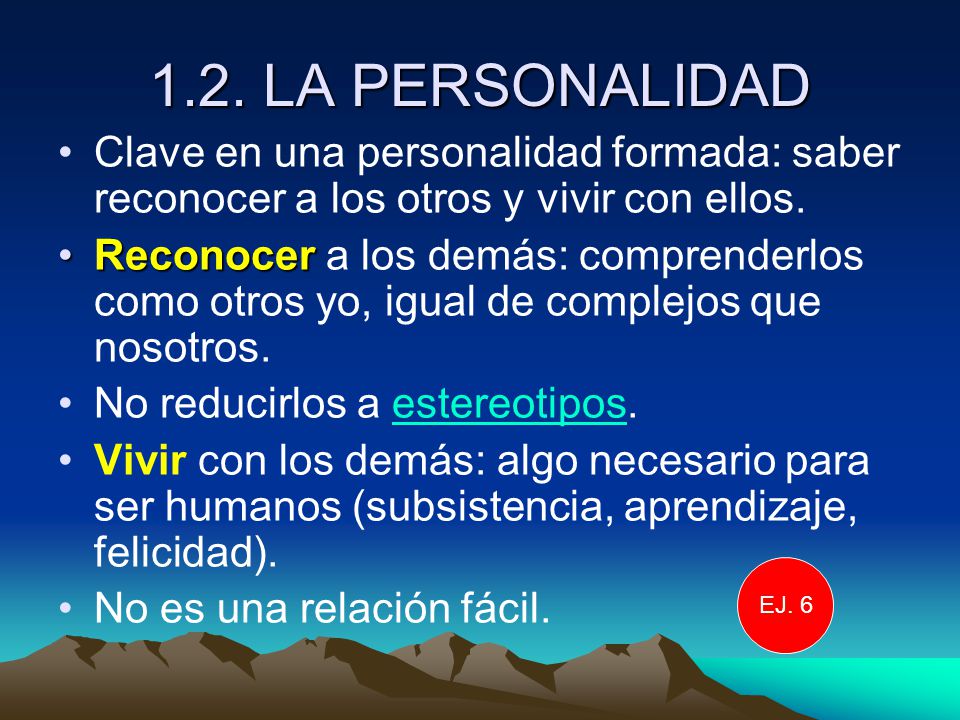 1.2. LA PERSONALIDAD

• Clave en una personalidad formada: saber reconocer a los otros y vivir con ellos.

• Reconocer a los demás: comprenderlos como otros yo, igual de complejos que nosotros.

• No reducirlos a estereotipos.

• Vivir con los demás: algo necesario para ser humanos (subsistencia, aprendizaje, felicidad).

• No es una relación fácil.

EJ. 6